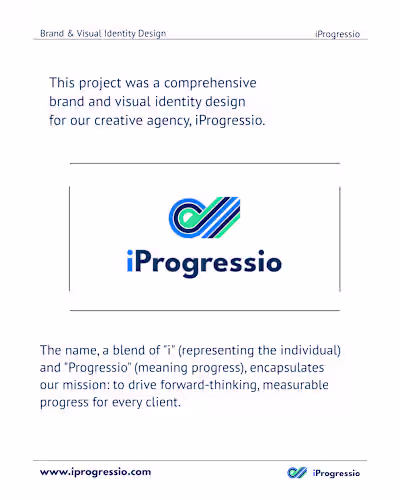 Brand & Visual Identity Design

iProgressio

This project was a comprehensive brand and visual identity design for our creative agency, iProgressio.

iProgressio

The name, a blend of "i" (representing the individual) and "Progressio" (meaning progress), encapsulates our mission: to drive forward-thinking, measurable progress for every client.

www.iprogressio.com

iProgressio